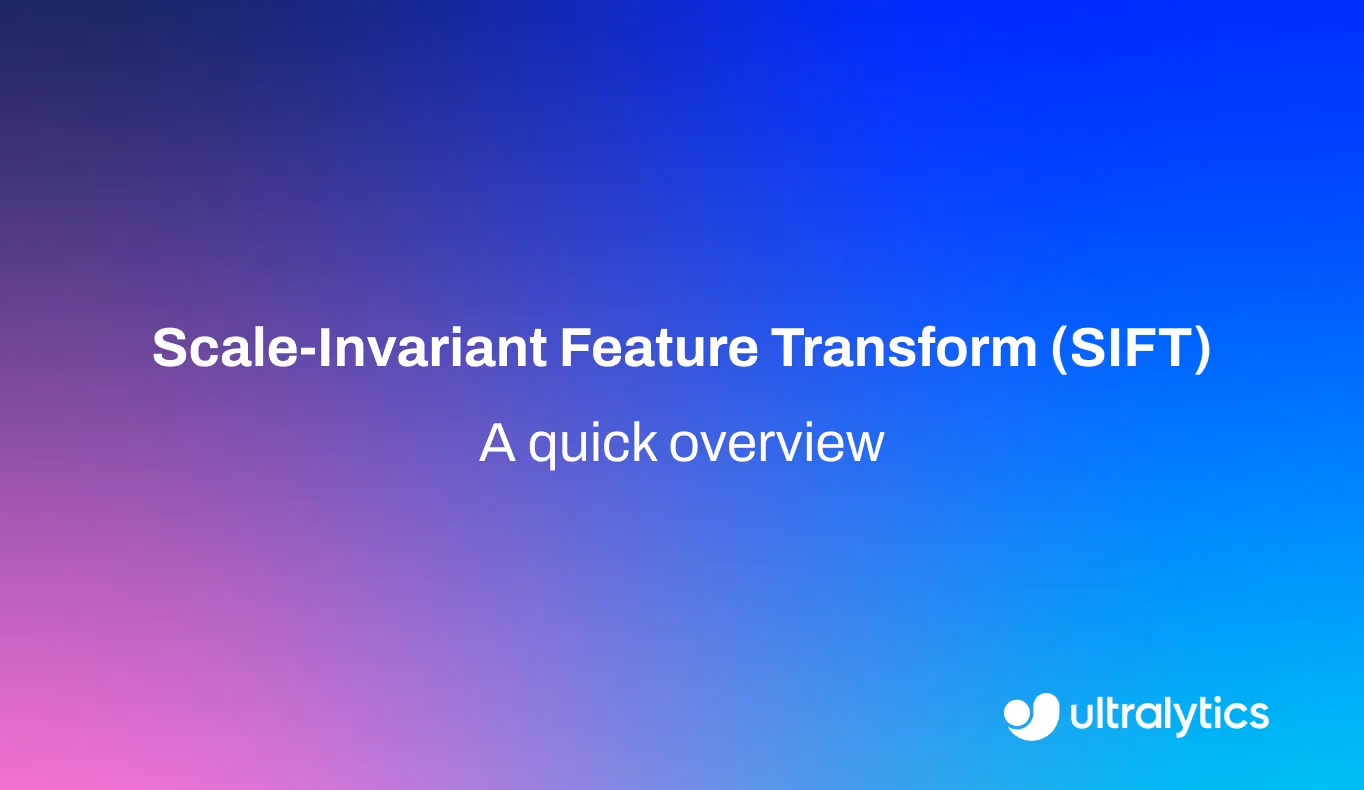 Scale-Invariant Feature Transform (SIFT)

A quick overview

ultralytics